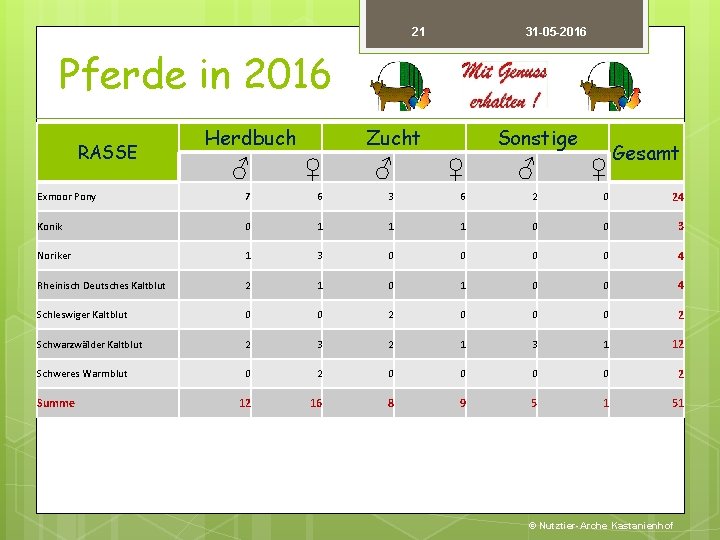 21 31-05-2016

Pferde in 2016

Mit Genuss erhalten !

| RASSE | Herdbuch ♂ | Herdbuch ♀ | Zucht ♂ | Zucht ♀ | Sonstige ♂ | Sonstige ♀ | Gesamt |
|---|---|---|---|---|---|---|---|
| Exmoor Pony | 7 | 6 | 3 | 6 | 2 | 0 | 24 |
| Konik | 0 | 1 | 1 | 1 | 0 | 0 | 3 |
| Noriker | 1 | 3 | 0 | 0 | 0 | 0 | 4 |
| Rheinisch Deutsches Kaltblut | 2 | 1 | 0 | 1 | 0 | 0 | 4 |
| Schleswiger Kaltblut | 0 | 0 | 2 | 0 | 0 | 0 | 2 |
| Schwarzwälder Kaltblut | 2 | 3 | 2 | 1 | 3 | 1 | 12 |
| Schweres Warmblut | 0 | 2 | 0 | 0 | 0 | 0 | 2 |
| Summe | 12 | 16 | 8 | 9 | 5 | 1 | 51 |

© Nutztier-Arche Kastanienhof